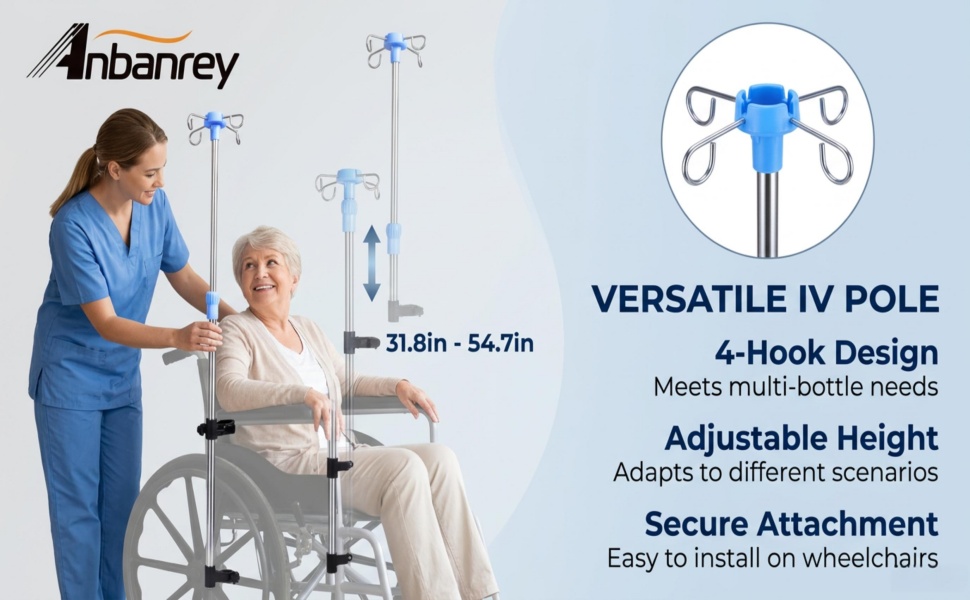 Anbanrey

31.8in - 54.7in

VERSATILE IV POLE

4-Hook Design
Meets multi-bottle needs

Adjustable Height
Adapts to different scenarios

Secure Attachment
Easy to install on wheelchairs